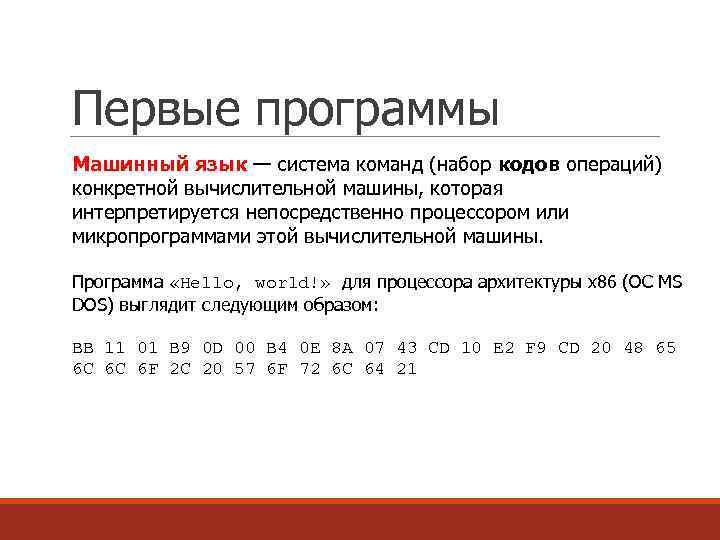 Первые программы

Машинный язык — система команд (набор кодов операций) конкретной вычислительной машины, которая интерпретируется непосредственно процессором или микропрограммами этой вычислительной машины.

Программа «Hello, world!» для процессора архитектуры x86 (ОС MS DOS) выглядит следующим образом:

BB 11 01 B9 0D 00 B4 0E 8A 07 43 CD 10 E2 F9 CD 20 48 65 6C 6C 6F 2C 20 57 6F 72 6C 64 21